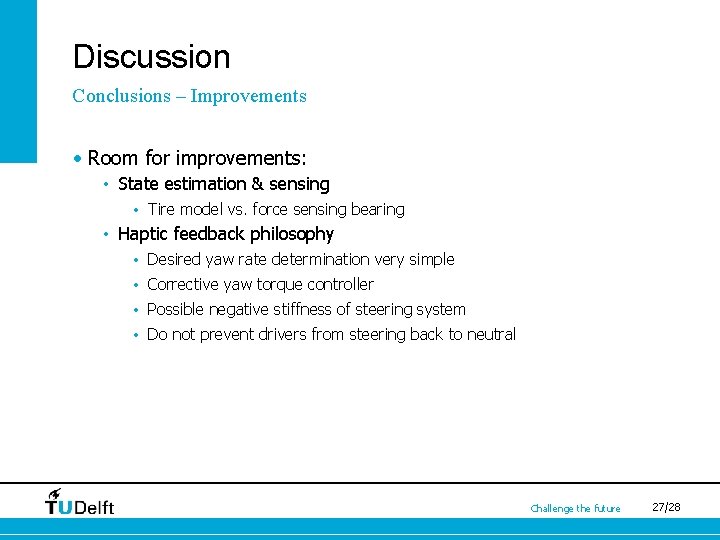 Discussion

Conclusions – Improvements

• Room for improvements:
  • State estimation & sensing
    • Tire model vs. force sensing bearing
  • Haptic feedback philosophy
    • Desired yaw rate determination very simple
    • Corrective yaw torque controller
    • Possible negative stiffness of steering system
    • Do not prevent drivers from steering back to neutral

TUDelft

Challenge the future

27/28